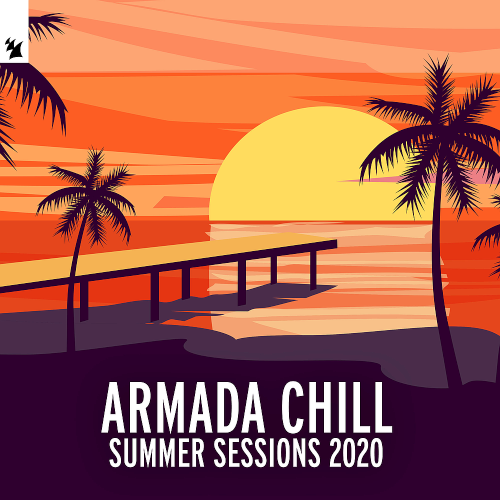 ARMADA CHILL
SUMMER SESSIONS 2020